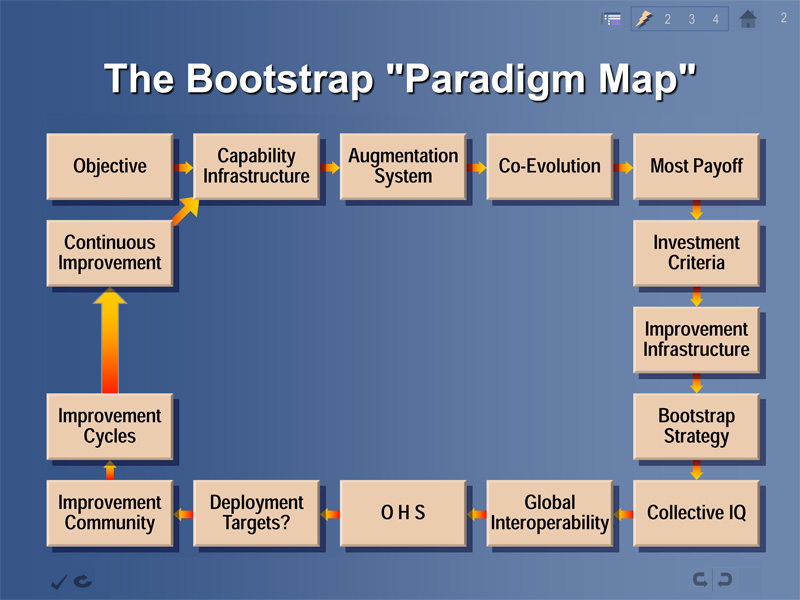 2 3 4 2

The Bootstrap "Paradigm Map"

Objective

Capability Infrastructure

Augmentation System

Co-Evolution

Most Payoff

Investment Criteria

Improvement Infrastructure

Bootstrap Strategy

Collective IQ

Global Interoperability

O H S

Deployment Targets?

Improvement Community

Improvement Cycles

Continuous Improvement